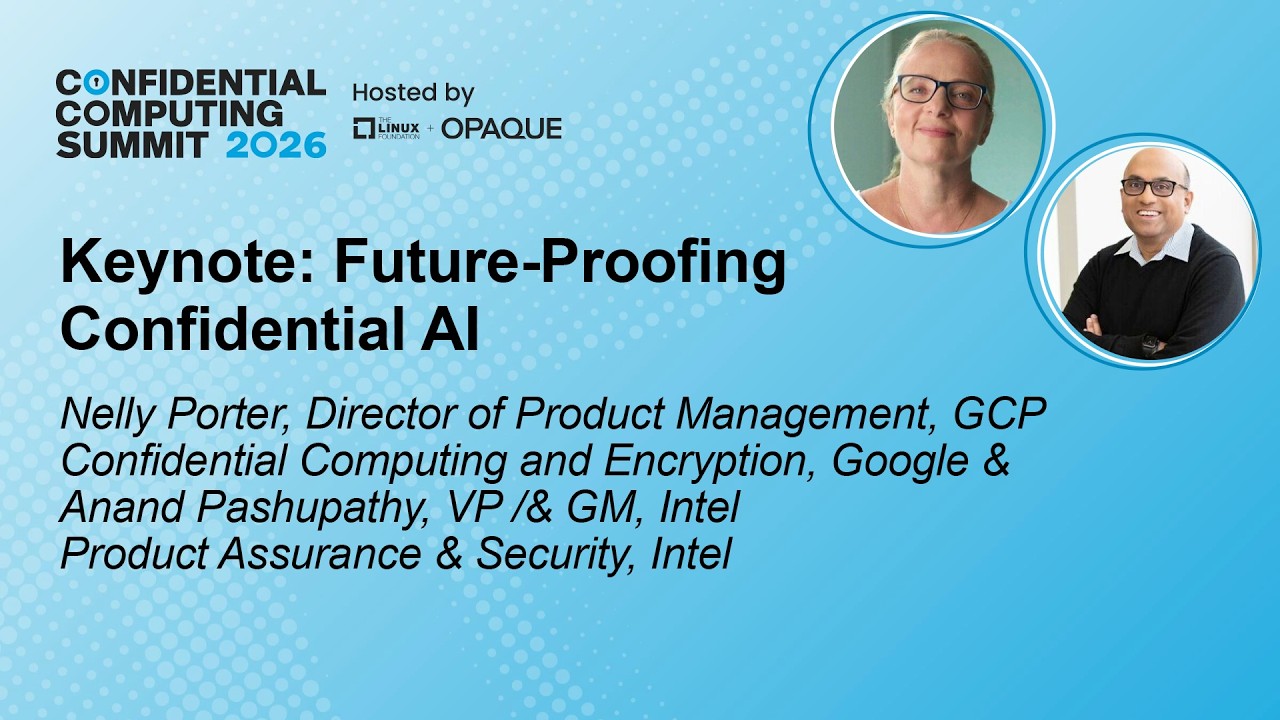 CONFIDENTIAL COMPUTING SUMMIT 2026

Hosted by
THE LINUX FOUNDATION + OPAQUE

Keynote: Future-Proofing Confidential AI

Nelly Porter, Director of Product Management, GCP Confidential Computing and Encryption, Google & Anand Pashupathy, VP /& GM, Intel Product Assurance & Security, Intel